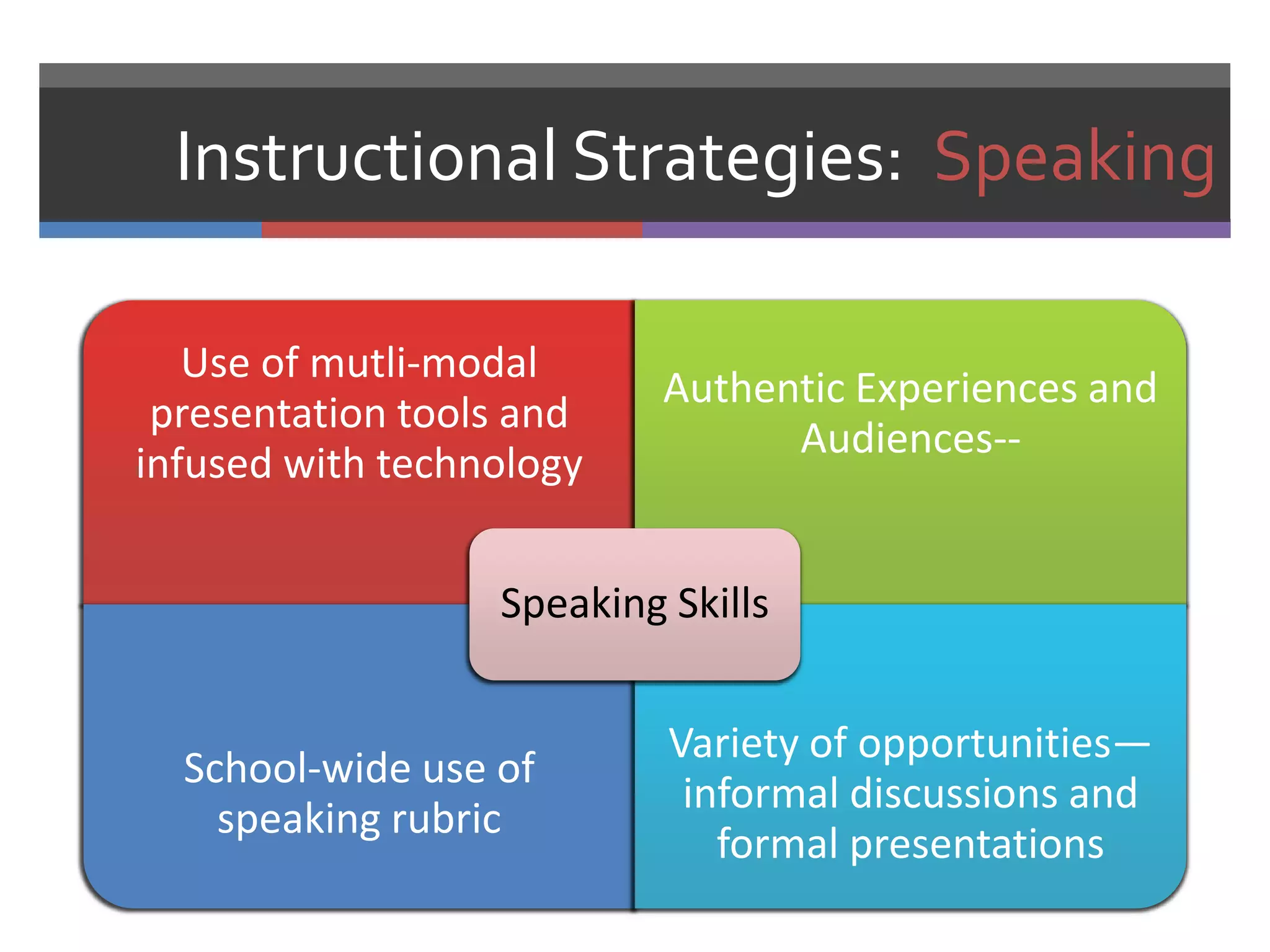 Instructional Strategies: Speaking

Use of mutli-modal presentation tools and infused with technology

Authentic Experiences and Audiences--

Speaking Skills

School-wide use of speaking rubric

Variety of opportunities—informal discussions and formal presentations